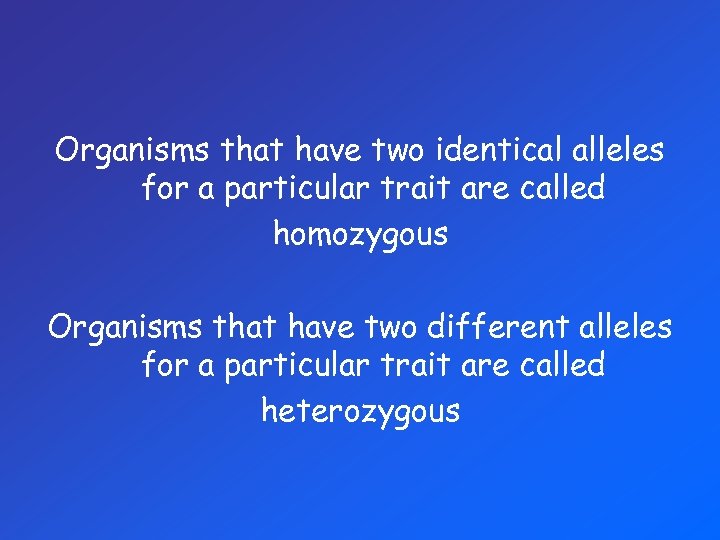 Organisms that have two identical alleles for a particular trait are called

homozygous

Organisms that have two different alleles for a particular trait are called

heterozygous